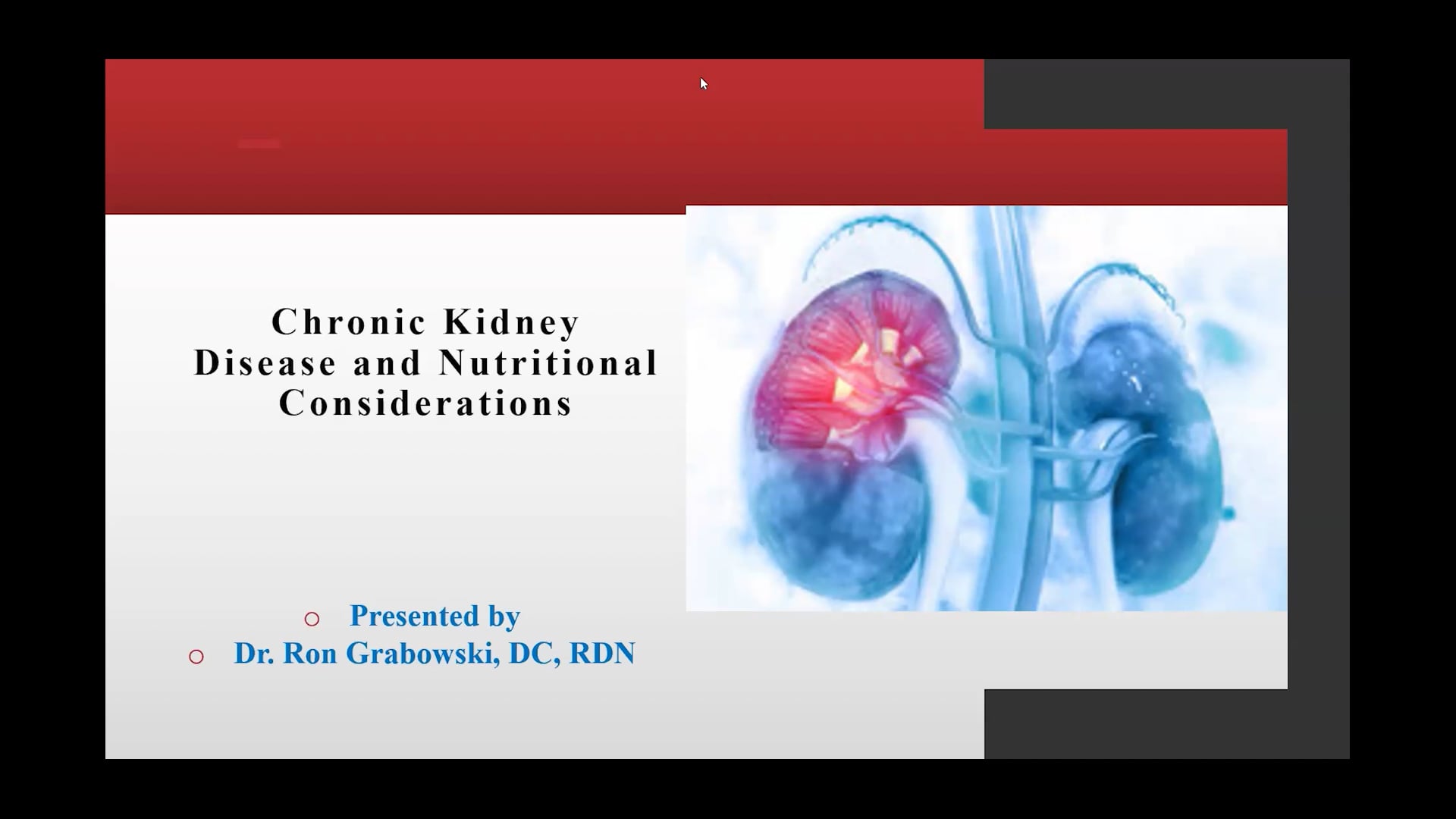 Chronic Kidney Disease and Nutritional Considerations

○ Presented by
○ Dr. Ron Grabowski, DC, RDN